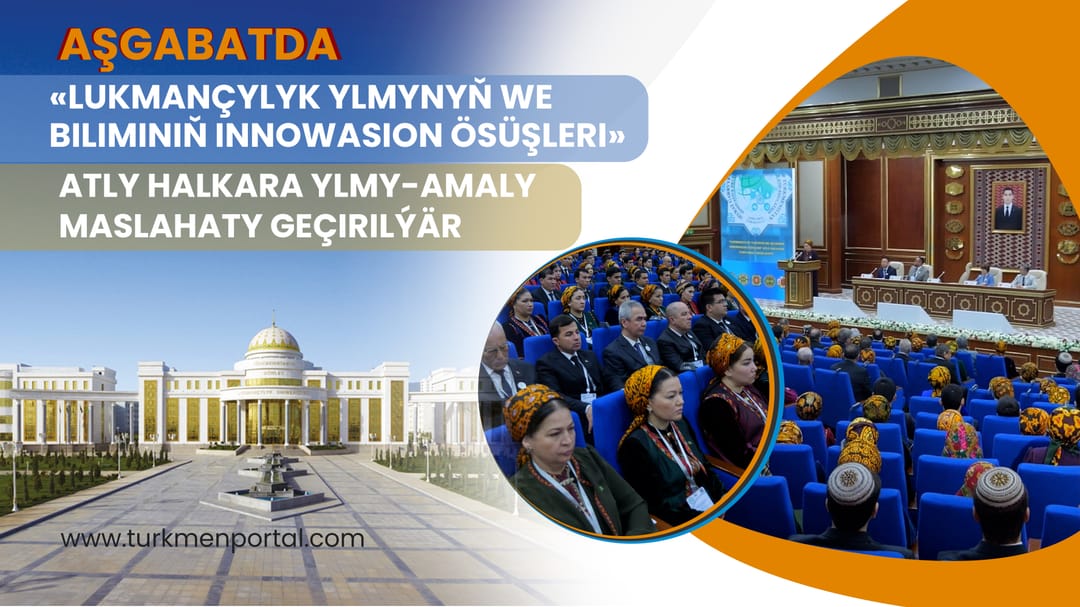 AŞGABATDA
«LUKMANÇYLYK YLMYNYŇ WE BILIMINIŇ INNOWASION ÖSÜŞLERI»
ATLY HALKARA YLMY-AMALY MASLAHATY GEÇIRILÝÄR
www.turkmenportal.com